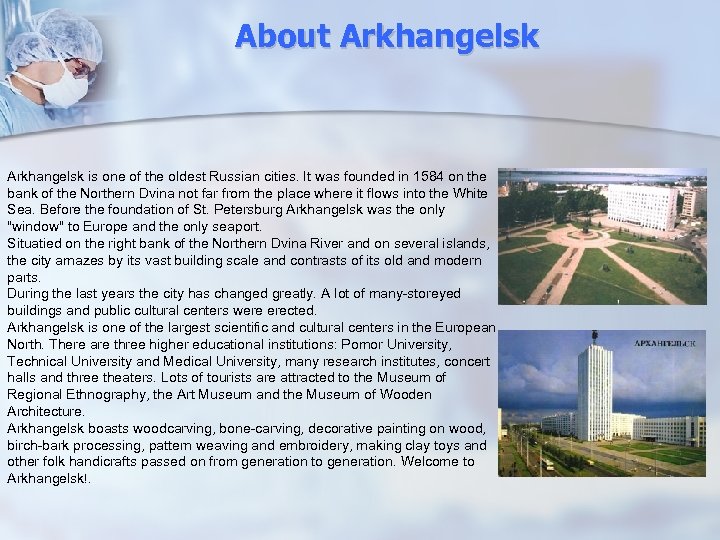 About Arkhangelsk

Arkhangelsk is one of the oldest Russian cities. It was founded in 1584 on the bank of the Northern Dvina not far from the place where it flows into the White Sea. Before the foundation of St. Petersburg Arkhangelsk was the only "window" to Europe and the only seaport.
Situatied on the right bank of the Northern Dvina River and on several islands, the city amazes by its vast building scale and contrasts of its old and modern parts.
During the last years the city has changed greatly. A lot of many-storeyed buildings and public cultural centers were erected.
Arkhangelsk is one of the largest scientific and cultural centers in the European North. There are three higher educational institutions: Pomor University, Technical University and Medical University, many research institutes, concert halls and three theaters. Lots of tourists are attracted to the Museum of Regional Ethnography, the Art Museum and the Museum of Wooden Architecture.
Arkhangelsk boasts woodcarving, bone-carving, decorative painting on wood, birch-bark processing, pattern weaving and embroidery, making clay toys and other folk handicrafts passed on from generation to generation. Welcome to Arkhangelsk!.

АРХАНГЕЛЬСК